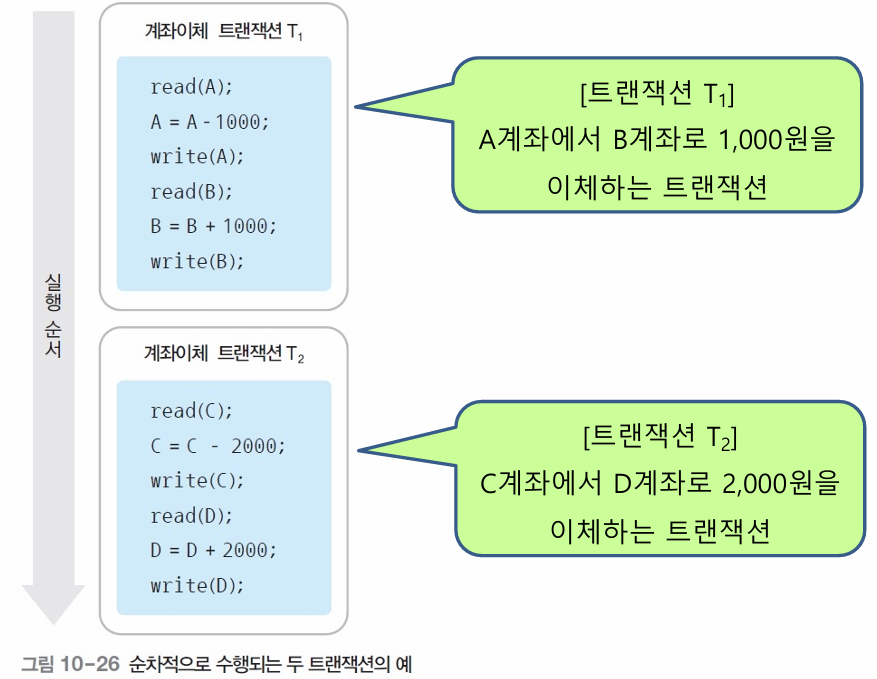 실행 순서

계좌이체 트랜잭션 $T_1$

read(A);
A = A - 1000;
write(A);
read(B);
B = B + 1000;
write(B);

[트랜잭션 $T_1$]
A계좌에서 B계좌로 1,000원을 이체하는 트랜잭션

계좌이체 트랜잭션 $T_2$

read(C);
C = C - 2000;
write(C);
read(D);
D = D + 2000;
write(D);

[트랜잭션 $T_2$]
C계좌에서 D계좌로 2,000원을 이체하는 트랜잭션

그림 10-26 순차적으로 수행되는 두 트랜잭션의 예